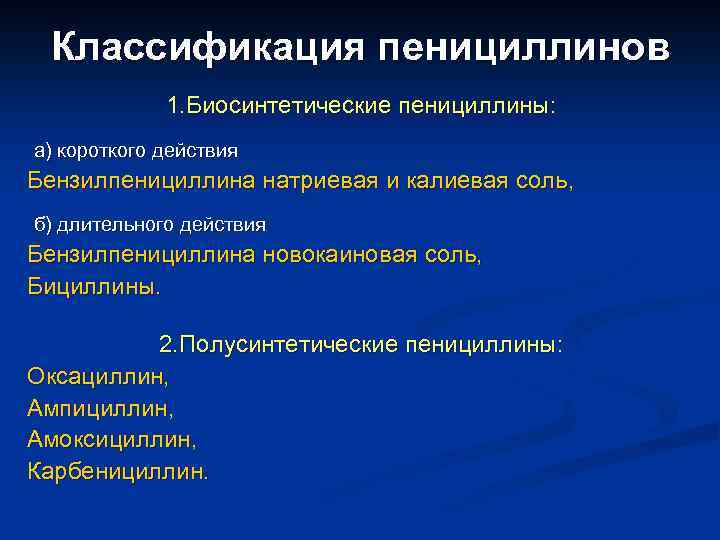 Классификация пенициллинов

1.Биосинтетические пенициллины:

а) короткого действия
Бензилпенициллина натриевая и калиевая соль,

б) длительного действия
Бензилпенициллина новокаиновая соль,
Бициллины.

2.Полусинтетические пенициллины:
Оксациллин,
Ампициллин,
Амоксициллин,
Карбенициллин.